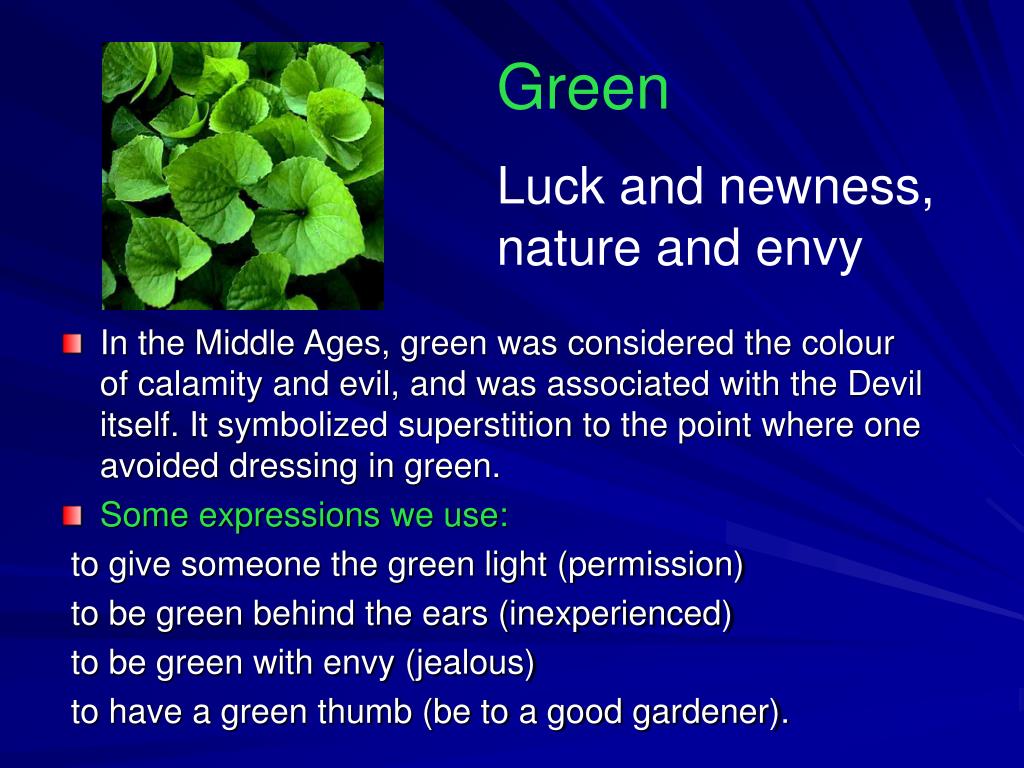 Green

Luck and newness, nature and envy

In the Middle Ages, green was considered the colour of calamity and evil, and was associated with the Devil itself. It symbolized superstition to the point where one avoided dressing in green.

Some expressions we use:

to give someone the green light (permission)

to be green behind the ears (inexperienced)

to be green with envy (jealous)

to have a green thumb (be to a good gardener).